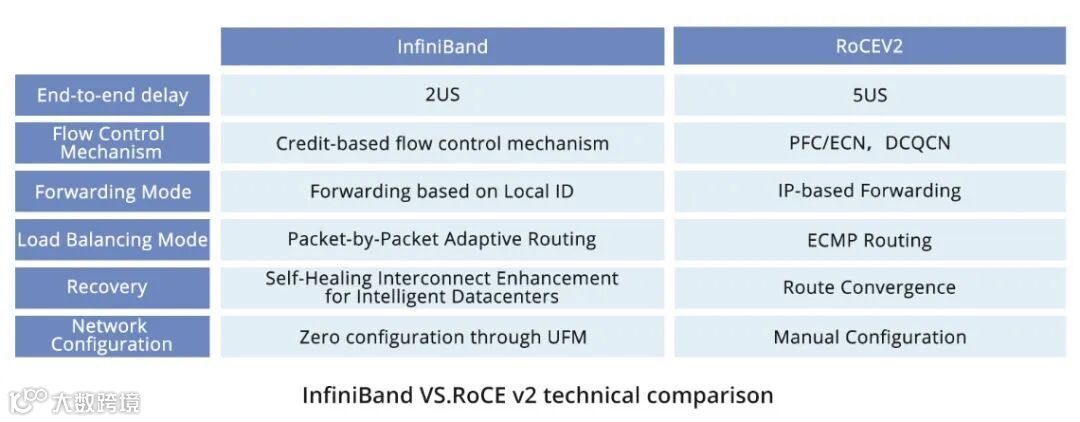 | | InfiniBand | RoCEV2 |
|---|---|---|
| End-to-end delay | 2US | 5US |
| Flow Control Mechanism | Credit-based flow control mechanism | PFC/ECN，DCQCN |
| Forwarding Mode | Forwarding based on Local ID | IP-based Forwarding |
| Load Balancing Mode | Packet-by-Packet Adaptive Routing | ECMP Routing |
| Recovery | Self-Healing Interconnect Enhancement for Intelligent Datacenters | Route Convergence |
| Network Configuration | Zero configuration through UFM | Manual Configuration |

大数跨境

InfiniBand VS.RoCE v2 technical comparison